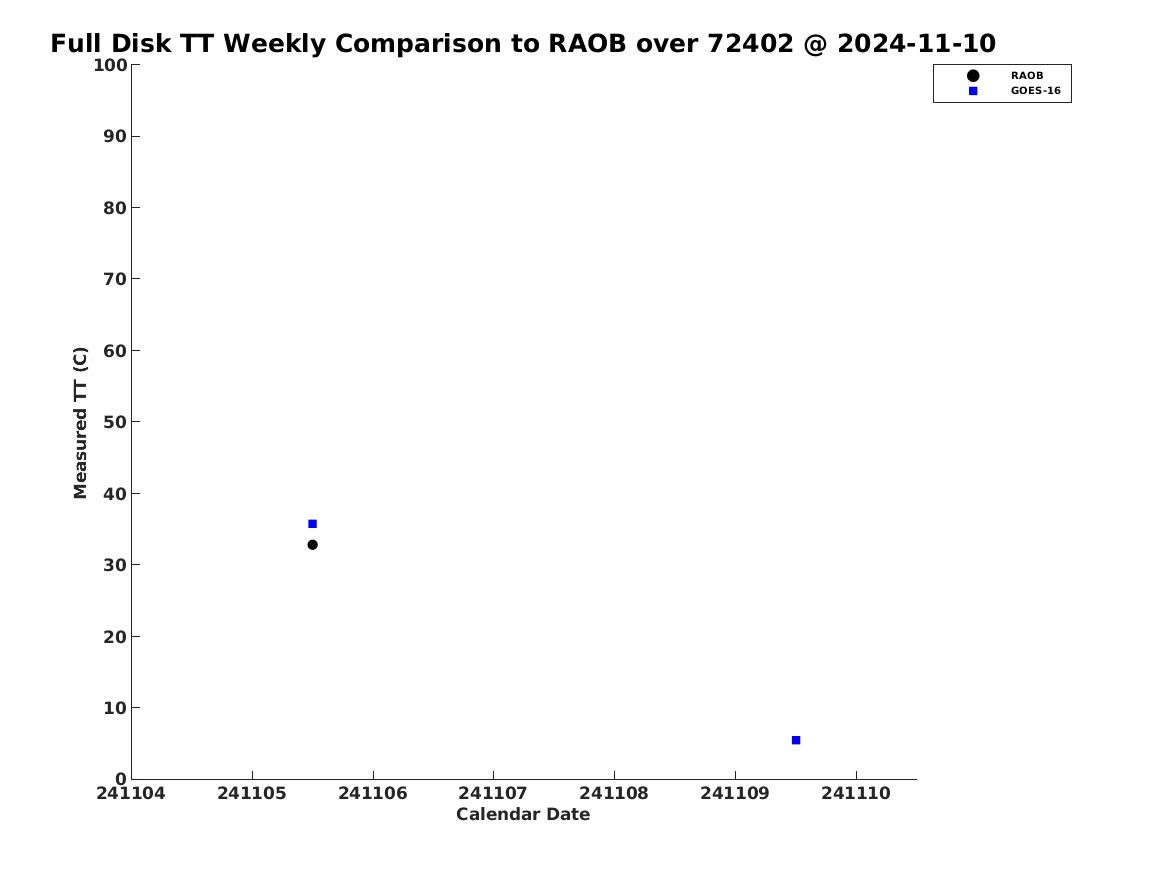 Full Disk TT Weekly Comparison to RAOB over 72402 @ 2024-11-10

RAOB
GOES-16

Measured TT (C)

100
90
80
70
60
50
40
30
20
10
0

241104 241105 241106 241107 241108 241109 241110

Calendar Date